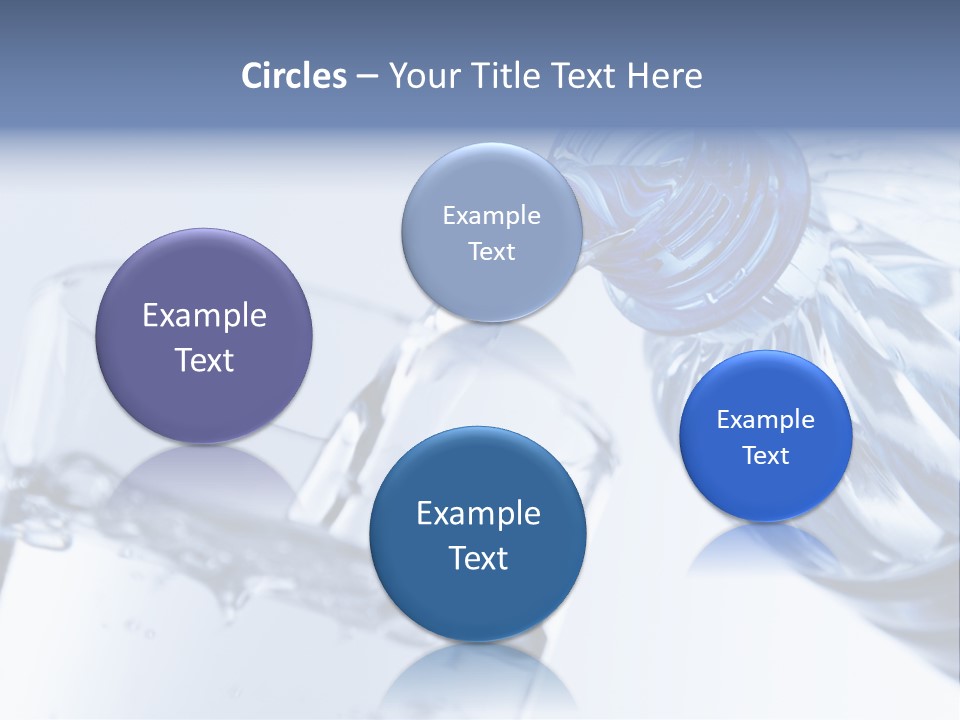 Circles – Your Title Text Here

Example Text

Example Text

Example Text

Example Text